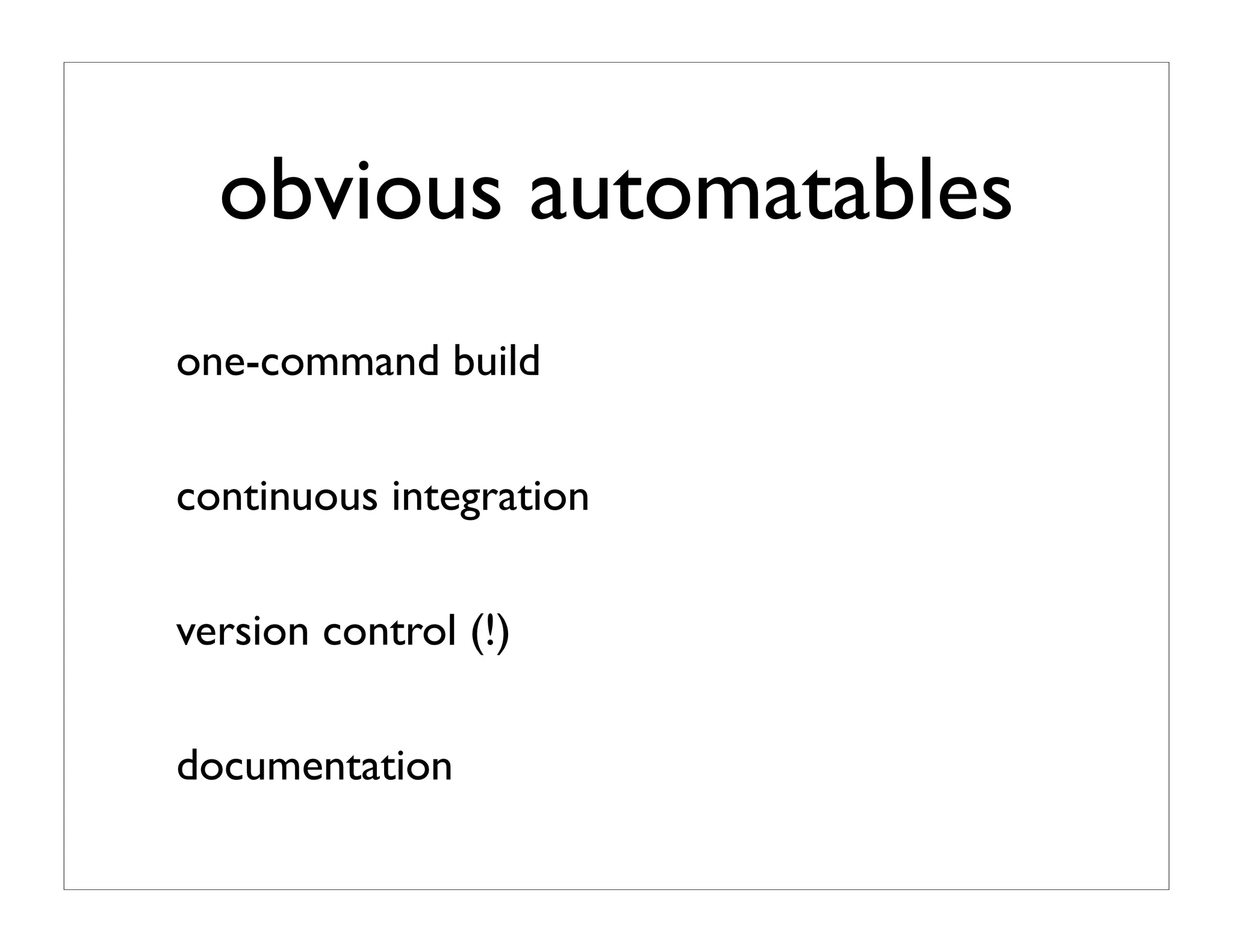 obvious automatables

one-command build

continuous integration

version control (!)

documentation